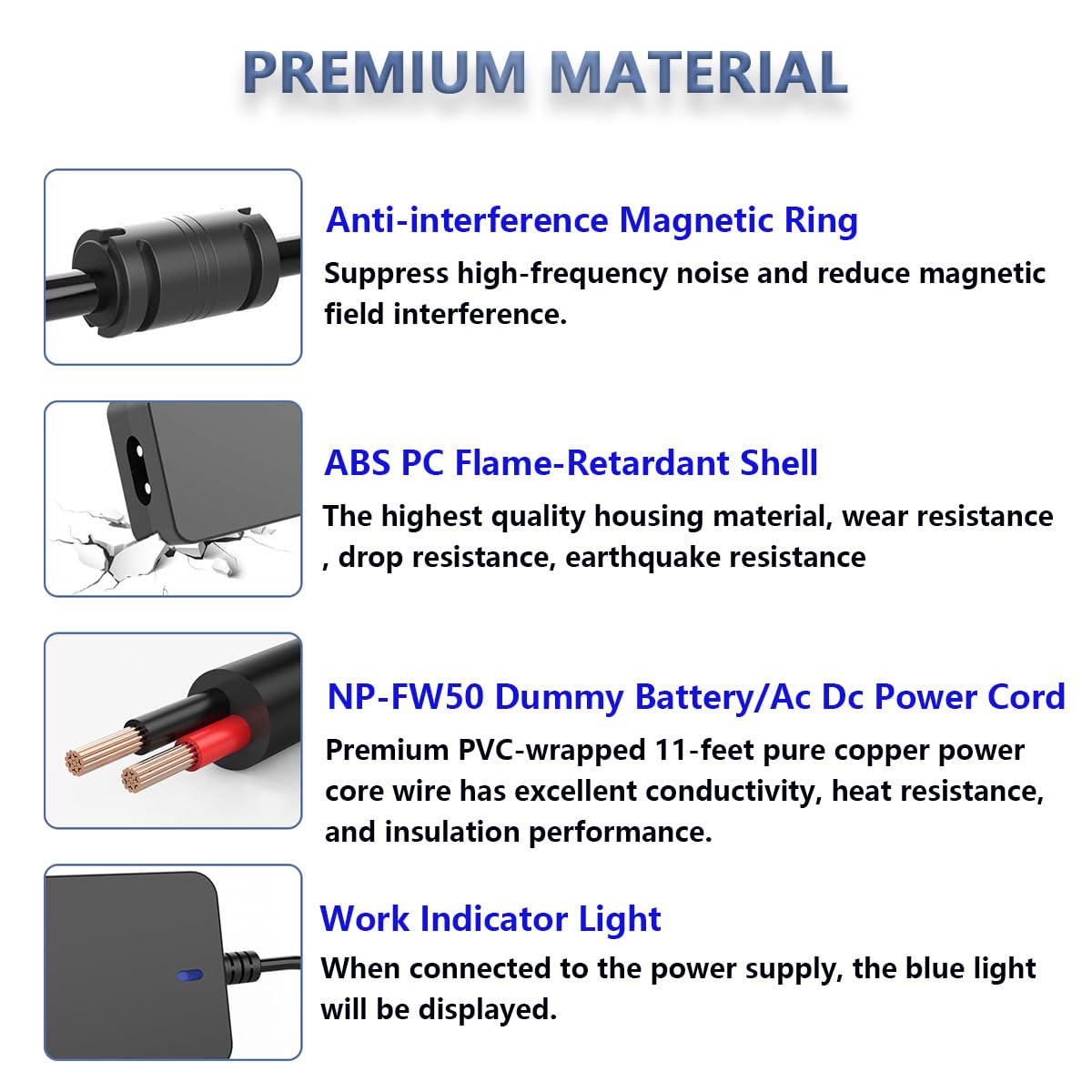 PREMIUM MATERIAL

Anti-interference Magnetic Ring

Suppress high-frequency noise and reduce magnetic field interference.

ABS PC Flame-Retardant Shell

The highest quality housing material, wear resistance , drop resistance, earthquake resistance

NP-FW50 Dummy Battery/Ac Dc Power Cord

Premium PVC-wrapped 11-feet pure copper power core wire has excellent conductivity, heat resistance, and insulation performance.

Work Indicator Light

When connected to the power supply, the blue light will be displayed.